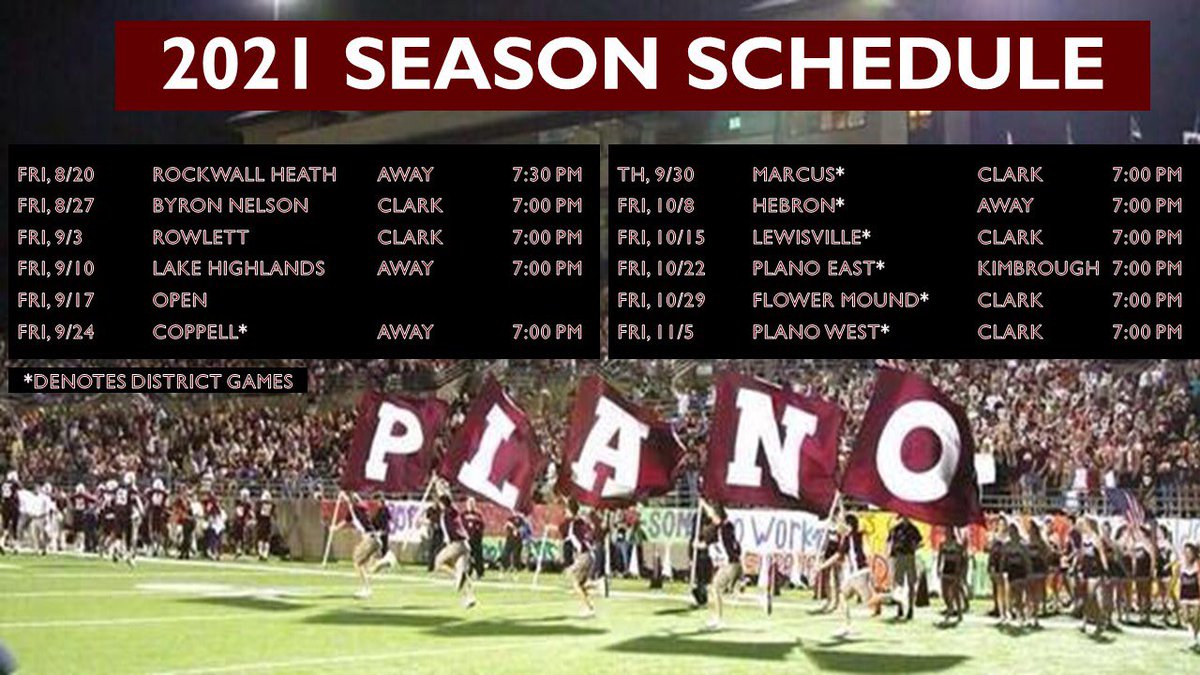 2021 SEASON SCHEDULE

| | | | |
|---|---|---|---|
| FRI, 8/20 | ROCKWALL HEATH | AWAY | 7:30 PM |
| FRI, 8/27 | BYRON NELSON | CLARK | 7:00 PM |
| FRI, 9/3 | ROWLETT | CLARK | 7:00 PM |
| FRI, 9/10 | LAKE HIGHLANDS | AWAY | 7:00 PM |
| FRI, 9/17 | OPEN | | |
| FRI, 9/24 | COPPELL* | AWAY | 7:00 PM |

| | | | |
|---|---|---|---|
| TH, 9/30 | MARCUS* | CLARK | 7:00 PM |
| FRI, 10/8 | HEBRON* | AWAY | 7:00 PM |
| FRI, 10/15 | LEWISVILLE* | CLARK | 7:00 PM |
| FRI, 10/22 | PLANO EAST* | KIMBROUGH | 7:00 PM |
| FRI, 10/29 | FLOWER MOUND* | CLARK | 7:00 PM |
| FRI, 11/5 | PLANO WEST* | CLARK | 7:00 PM |

*DENOTES DISTRICT GAMES

P L A N O